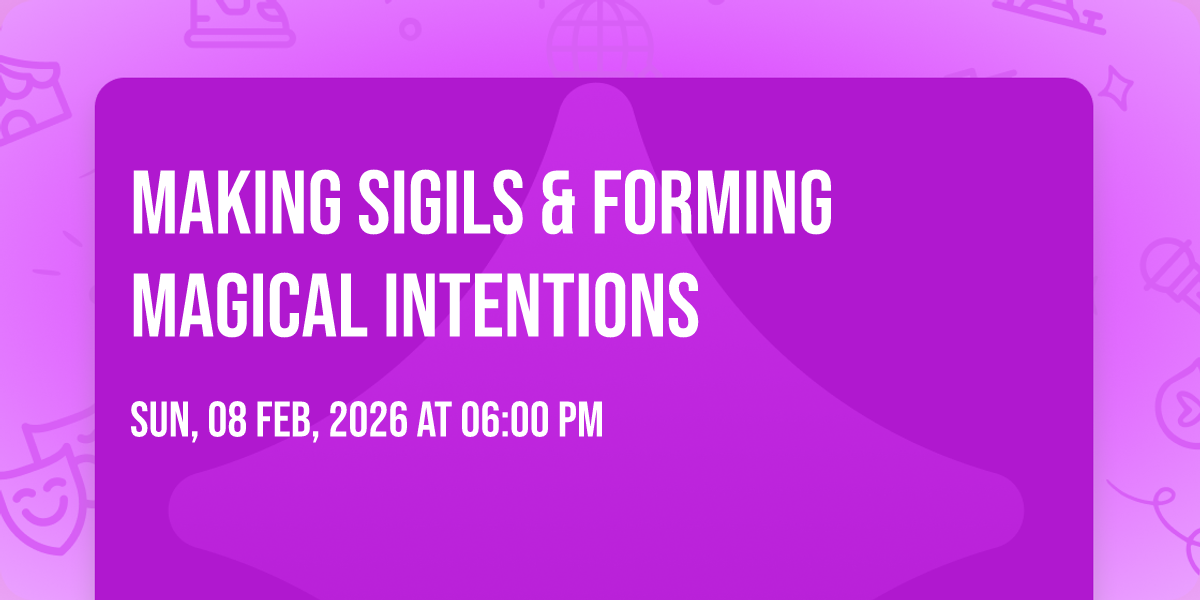 MAKING SIGILS & FORMING MAGICAL INTENTIONS

SUN, 08 FEB, 2026 AT 06:00 PM